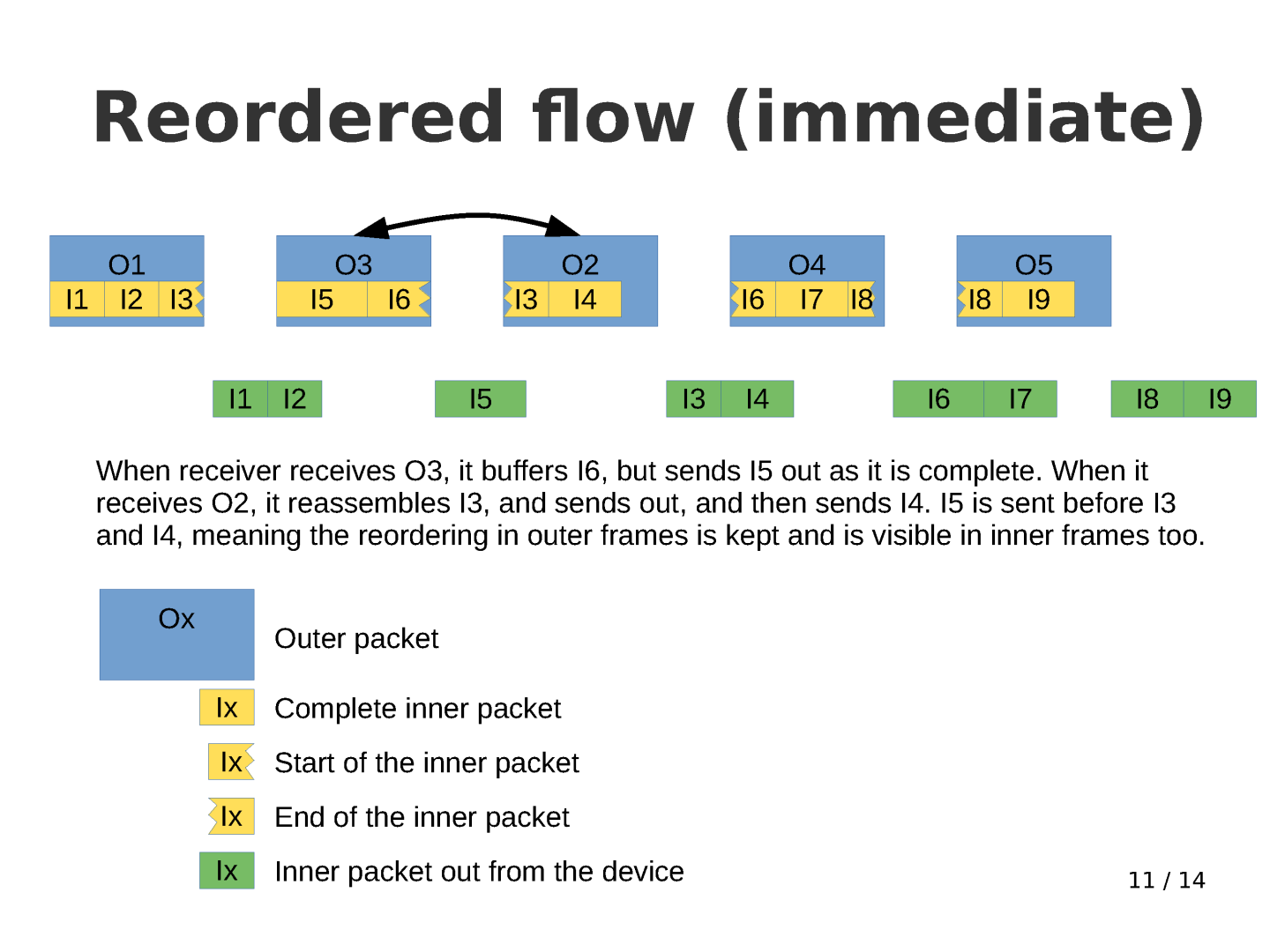 Reordered flow (immediate)

O1
I1 I2 I3

O3
I5 I6

O2
I3 I4

O4
I6 I7 I8

O5
I8 I9

I1 I2

I5

I3 I4

I6 I7

I8 I9

When receiver receives O3, it buffers I6, but sends I5 out as it is complete. When it receives O2, it reassembles I3, and sends out, and then sends I4. I5 is sent before I3 and I4, meaning the reordering in outer frames is kept and is visible in inner frames too.

Ox
Outer packet

Ix
Complete inner packet

Ix
Start of the inner packet

Ix
End of the inner packet

Ix
Inner packet out from the device

11 / 14